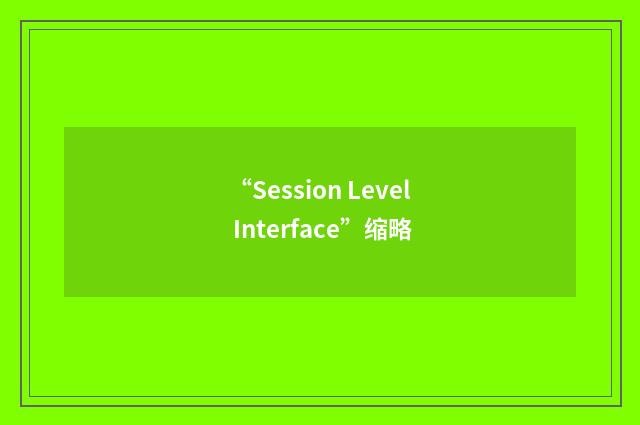 “Session Level Interface”缩略